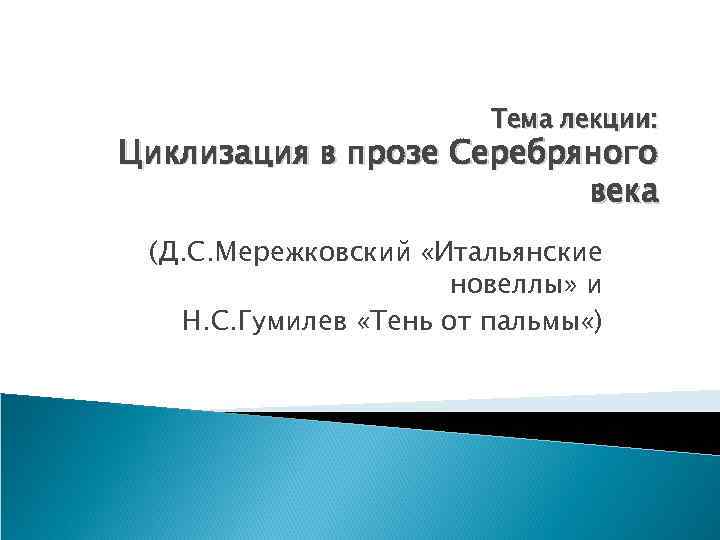 Тема лекции:
Циклизация в прозе Серебряного века

(Д.С.Мережковский «Итальянские новеллы» и
Н.С.Гумилев «Тень от пальмы«)